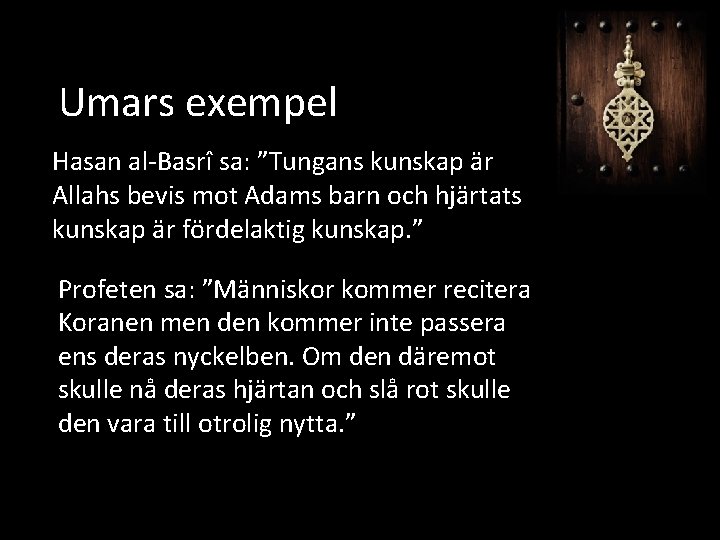 Umars exempel

Hasan al-Basrî sa: ”Tungans kunskap är Allahs bevis mot Adams barn och hjärtats kunskap är fördelaktig kunskap.”

Profeten sa: ”Människor kommer recitera Koranen men den kommer inte passera ens deras nyckelben. Om den däremot skulle nå deras hjärtan och slå rot skulle den vara till otrolig nytta.”